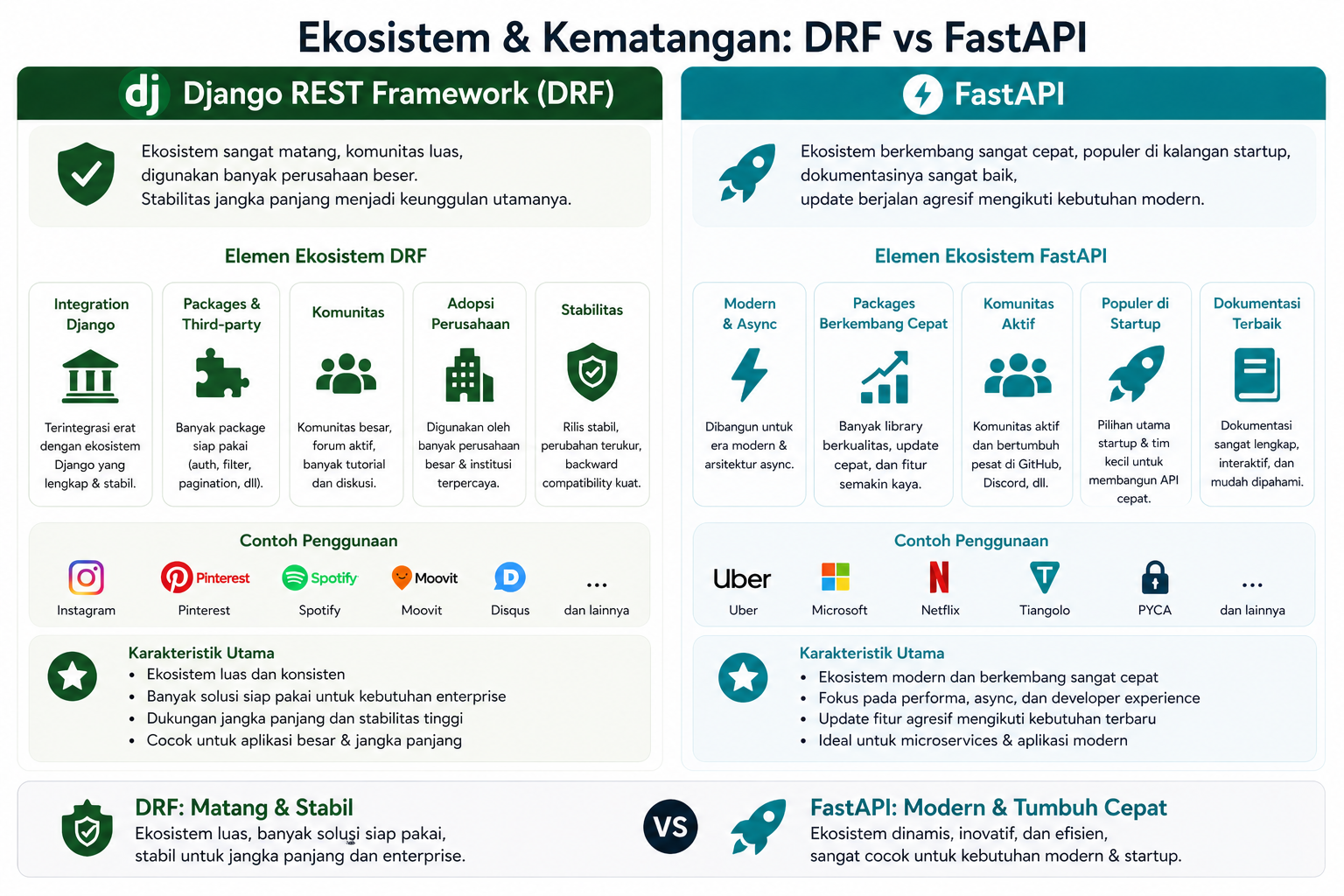 Ekosistem & Kematangan: DRF vs FastAPI

dj Django REST Framework (DRF)

Ekosistem sangat matang, komunitas luas, digunakan banyak perusahaan beser.
Stabilitas jangka panjang menjadi keunggulan utamanya.

Elemen Ekosistem DRF

Integration Django
Terintegrasi erat dengan ekosistem Django yang lengkap & stabil.

Packages & Third-party
Banyak package siap pakai (auth, filter, pagination, dll).

Komunitas
Komunitas besar, forum aktif, banyak tutorial dan diskusi.

Adopsi Perusahaan
Digunakan oleh banyak perusahaan besar & institusi terpercaya.

Stabilitas
Rilis stabil, perubahan terukur, backward compatibility kuat.

Contoh Penggunaan
Instagram
Pinterest Pinterest
Spotify Spotify
Moovit Moovit
Disqus
... dan lainnya

Karakteristik Utama
• Ekosistem luas dan konsisten
• Banyak solusi siap pakai untuk kebutuhan enterprise
• Dukungan jangka panjang dan stabilitas tinggi
• Cocok untuk aplikasi besar & jangka panjang

FastAPI

Ekosistem berkembang sangat cepat, populer di kalangan startup, dokumentasinya sangat baik,
update berjalan agresif mengikuti kebutuhan modern.

Elemen Ekosistem FastAPI

Modern & Async
Dibangun untuk era modern & arsitektur async.

Packages Berkembang Cepat
Banyak library berkualitas, update cepat, dan fitur semakin kaya.

Komunitas Aktif
Komunitas aktif dan bertumbuh pesat di GitHub, Discord, dll.

Populer di Startup
Pilihan utama startup & tim kecil untuk membangun API cepat.

Dokumentasi Terbaik
Dokumentasi sangat lengkap, interaktif, dan mudah dipahami.

Contoh Penggunaan
Uber Uber
Microsoft
Netflix
Tiangolo
PYCA
... dan lainnya

Karakteristik Utama
• Ekosistem modern dan berkembang sangat cepat
• Fokus pada performa, async, dan developer experience
• Update fitur agresif mengikuti kebutuhan terbaru
• Ideal untuk microservices & aplikasi modern

DRF: Matang & Stabil
Ekosistem luas, banyak solusi siap pakai, stabil untuk jangka panjang dan enterprise.

VS

FastAPI: Modern & Tumbuh Cepat
Ekosistem dinamis, inovatif, dan efisien, sangat cocok untuk kebutuhan modern & startup.